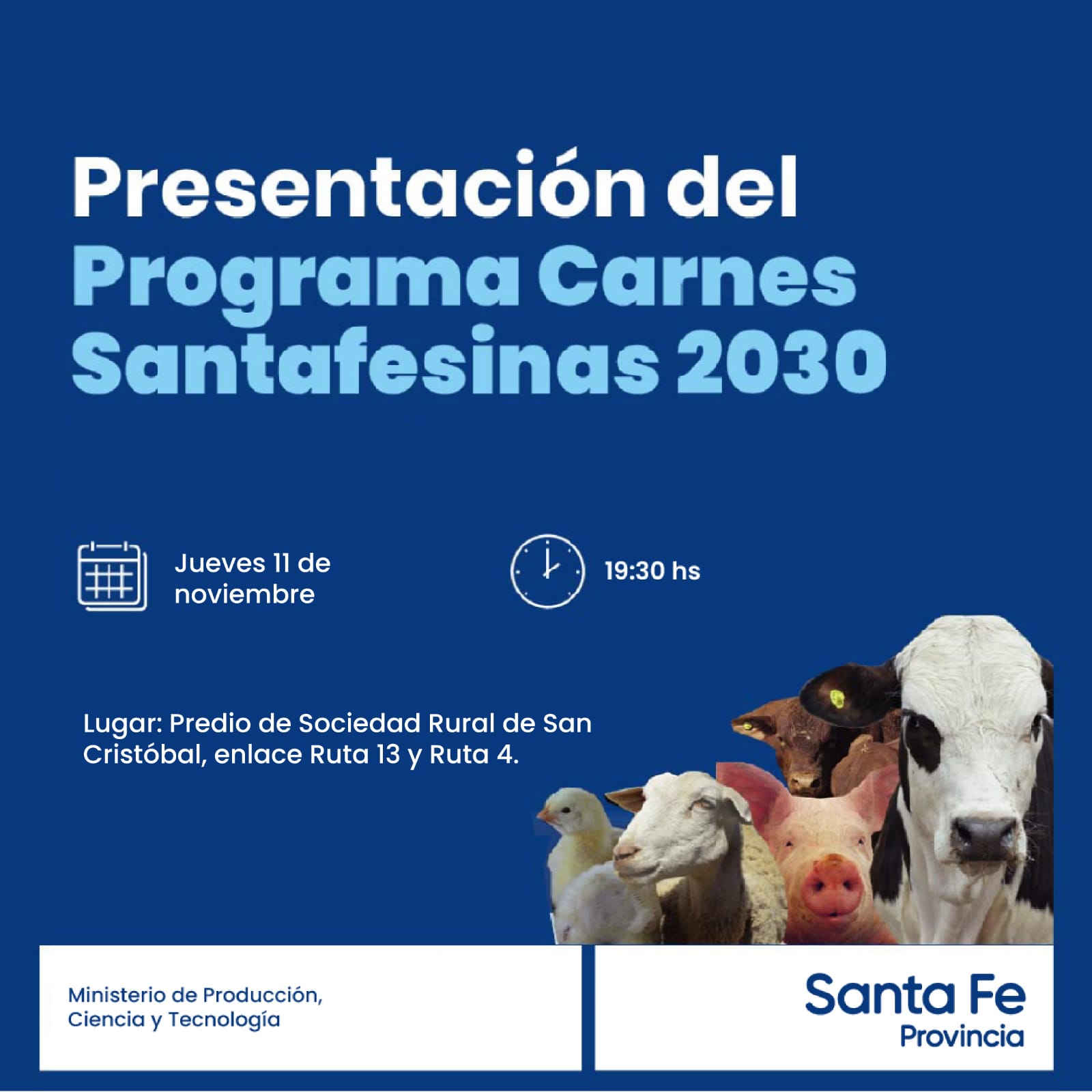 Presentación del Programa Carnes Santafesinas 2030

Jueves 11 de noviembre

19:30 hs

Lugar: Predio de Sociedad Rural de San Cristóbal, enlace Ruta 13 y Ruta 4.

Ministerio de Producción, Ciencia y Tecnología

Santa Fe
Provincia